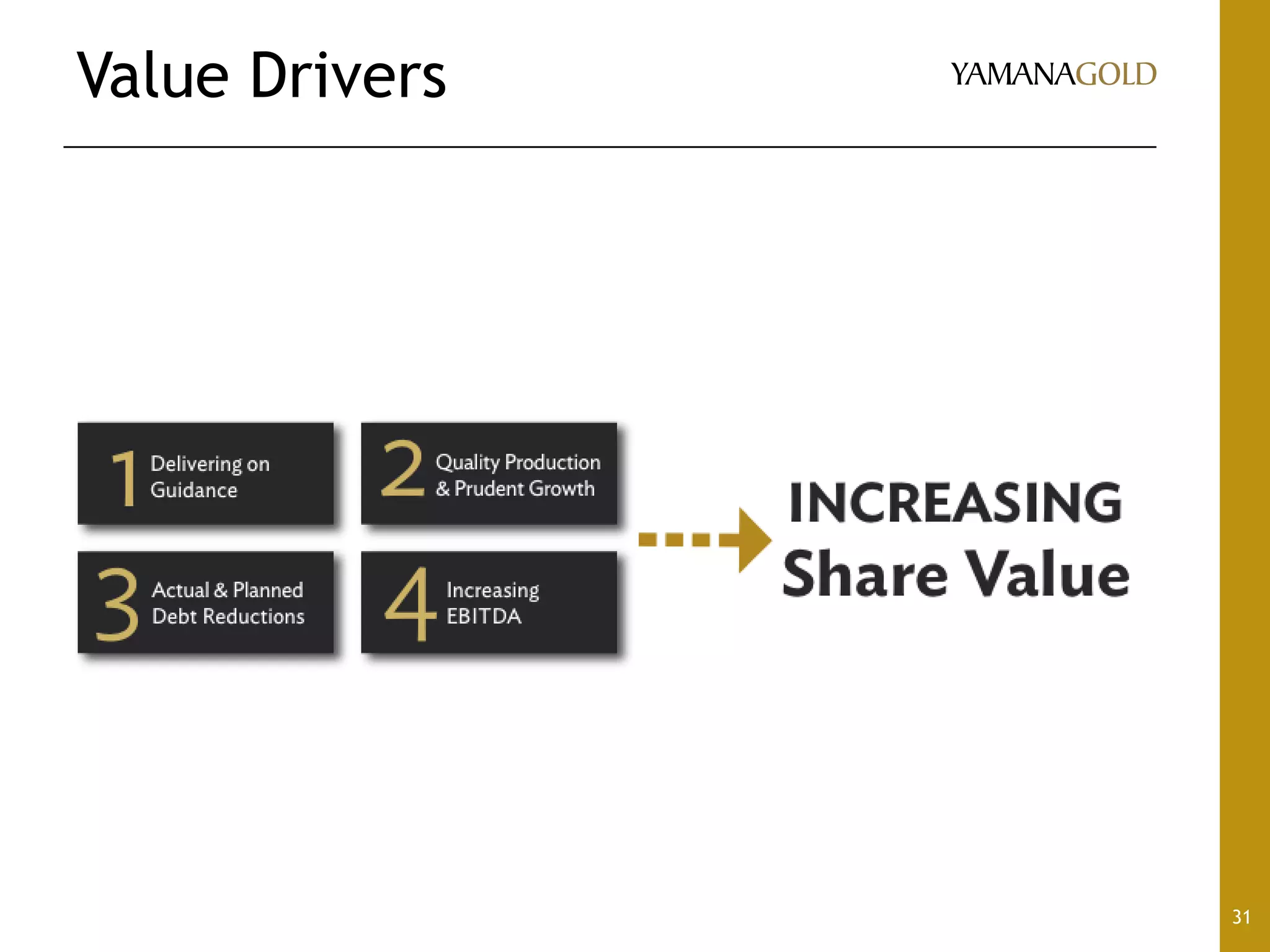 Value Drivers

YAMANAGOLD

1 Delivering on Guidance

2 Quality Production & Prudent Growth

3 Actual & Planned Debt Reductions

4 Increasing EBITDA

INCREASING Share Value

31